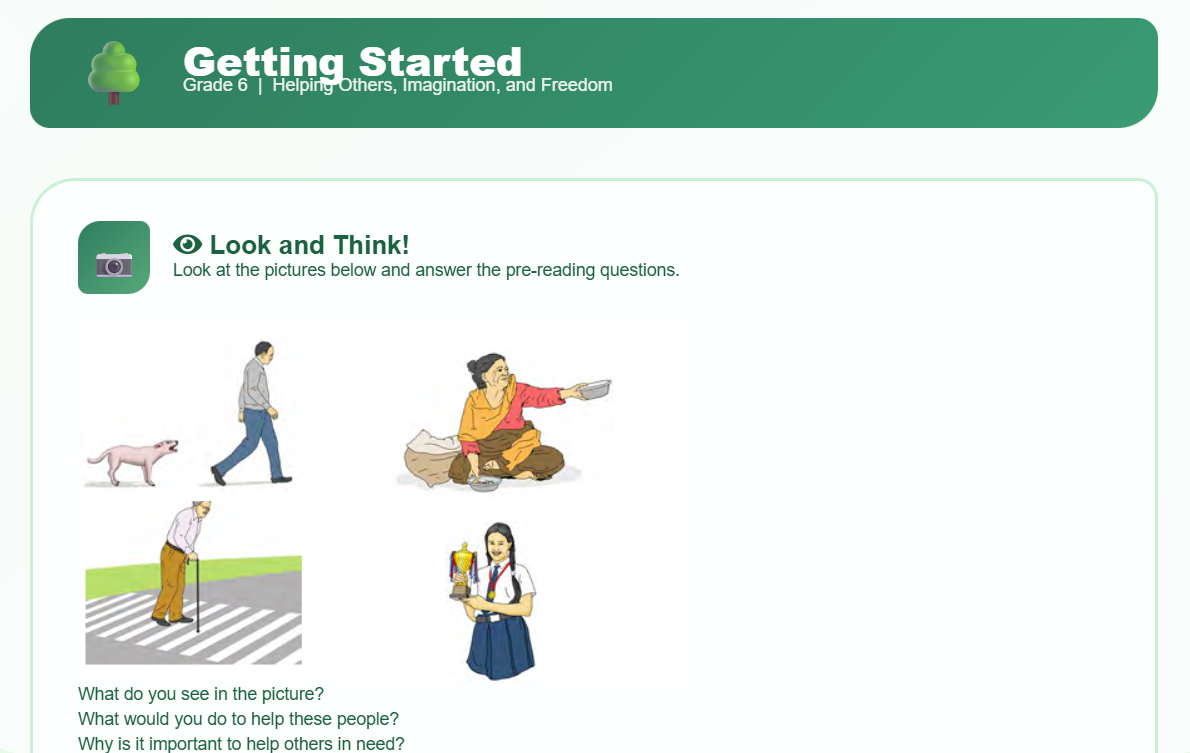 Getting Started
Grade 6 | Helping Others, Imagination, and Freedom

Look and Think!
Look at the pictures below and answer the pre-reading questions.

What do you see in the picture?
What would you do to help these people?
Why is it important to help others in need?